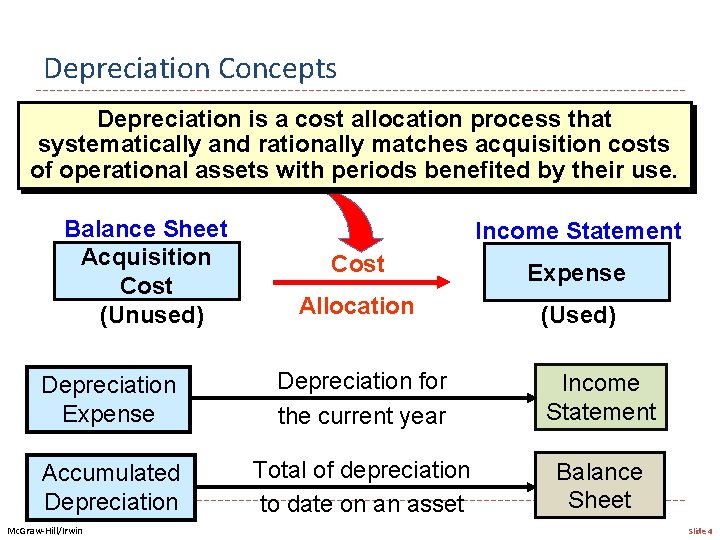 Depreciation Concepts

Depreciation is a cost allocation process that systematically and rationally matches acquisition costs of operational assets with periods benefited by their use.

Balance Sheet

Acquisition Cost

(Unused)

Cost

Allocation

Income Statement

Expense

(Used)

Depreciation Expense

Depreciation for the current year

Income Statement

Accumulated Depreciation

Total of depreciation to date on an asset

Balance Sheet

McGraw-Hill/Irwin

Slide 4